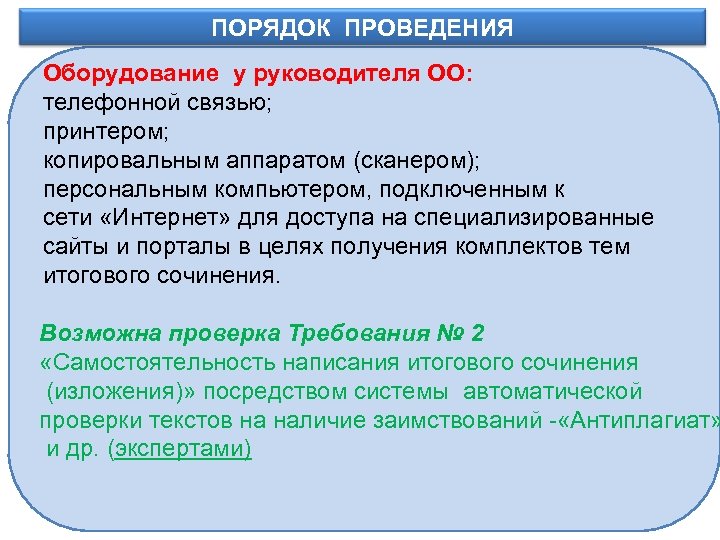 ПОРЯДОК ПРОВЕДЕНИЯ

Оборудование у руководителя ОО:
телефонной связью;
принтером;
копировальным аппаратом (сканером);
персональным компьютером, подключенным к сети «Интернет» для доступа на специализированные сайты и порталы в целях получения комплектов тем итогового сочинения.

Возможна проверка Требования № 2
«Самостоятельность написания итогового сочинения (изложения)» посредством системы автоматической проверки текстов на наличие заимствований -«Антиплагиат» и др. (экспертами)